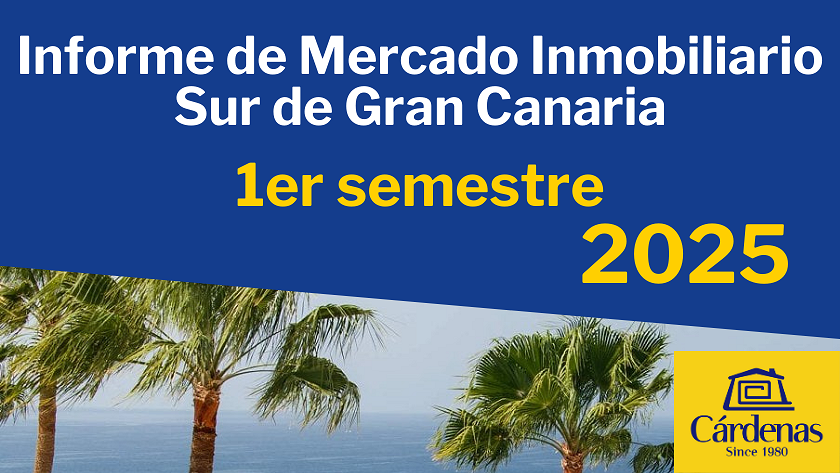 Informe de Mercado Inmobiliario
Sur de Gran Canaria

1er semestre

2025

Cárdenas
Since 1980